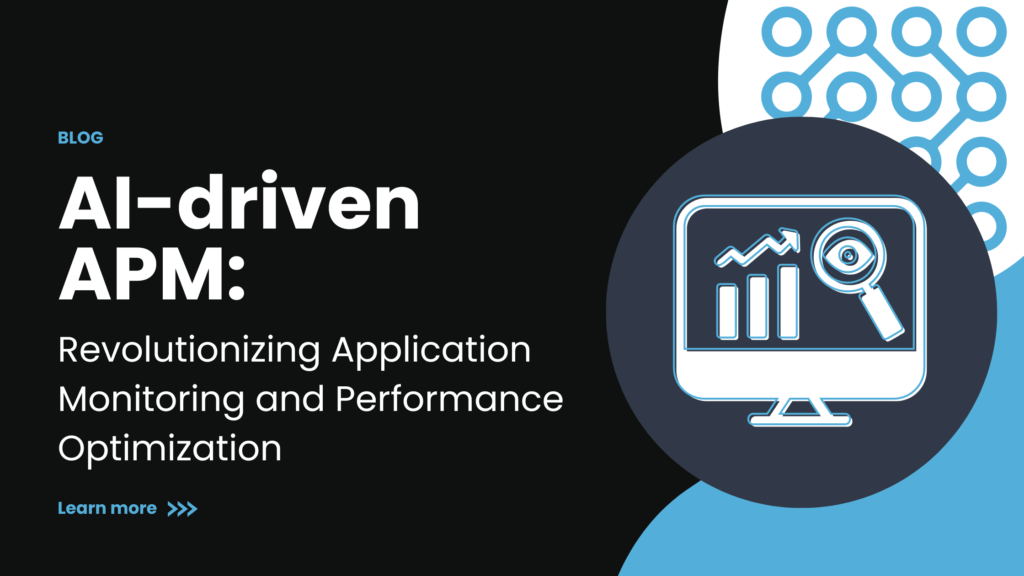 BLOG

AI-driven APM:

Revolutionizing Application Monitoring and Performance Optimization

Learn more >>>